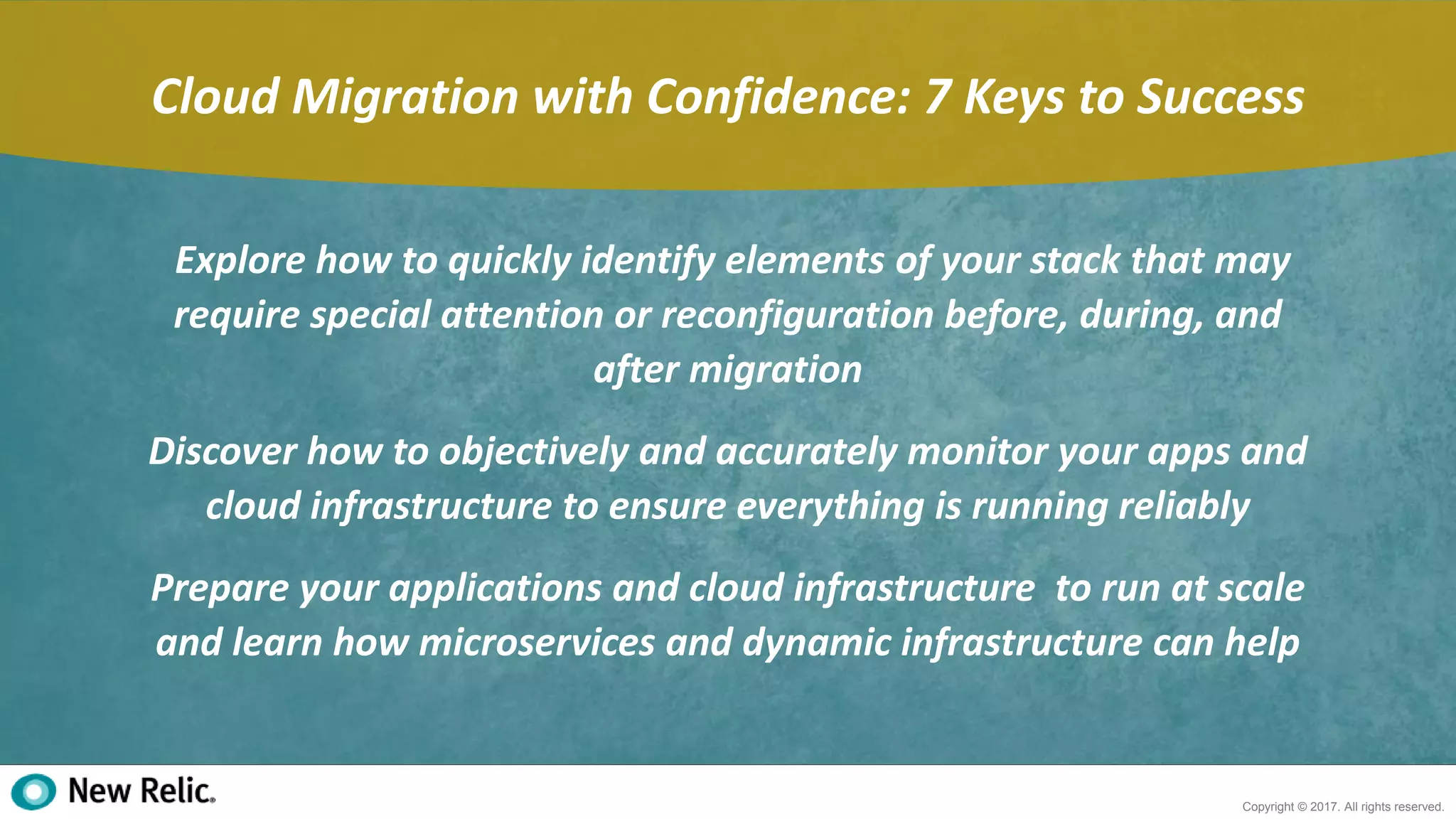 Cloud Migration with Confidence: 7 Keys to Success

Explore how to quickly identify elements of your stack that may require special attention or reconfiguration before, during, and after migration

Discover how to objectively and accurately monitor your apps and cloud infrastructure to ensure everything is running reliably

Prepare your applications and cloud infrastructure  to run at scale and learn how microservices and dynamic infrastructure can help

New Relic.

Copyright © 2017. All rights reserved.